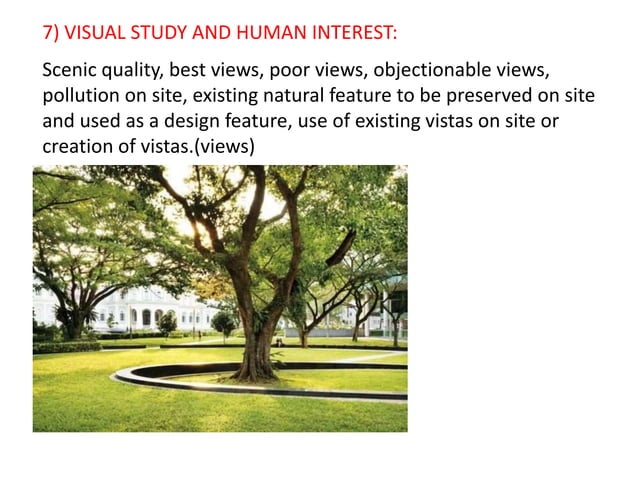 7) VISUAL STUDY AND HUMAN INTEREST:

Scenic quality, best views, poor views, objectionable views, pollution on site, existing natural feature to be preserved on site and used as a design feature, use of existing vistas on site or creation of vistas.(views)